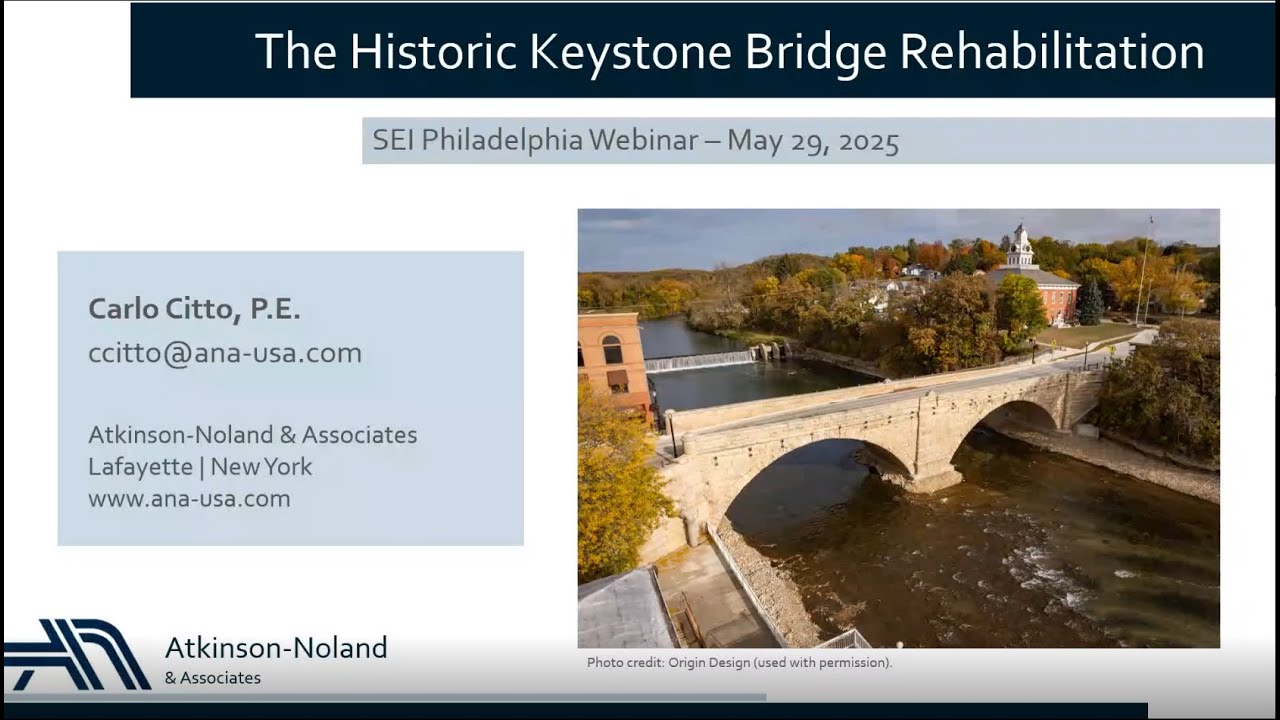 The Historic Keystone Bridge Rehabilitation

SEI Philadelphia Webinar – May 29, 2025

Carlo Citto, P.E.
ccitto@ana-usa.com

Atkinson-Noland & Associates
Lafayette | New York
www.ana-usa.com

Photo credit: Origin Design (used with permission).

Atkinson-Noland
& Associates